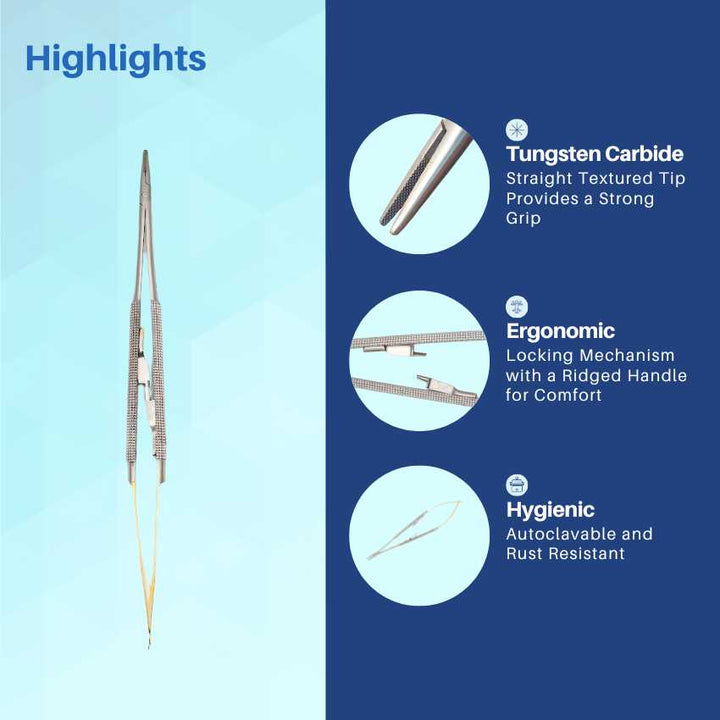 Highlights

Tungsten Carbide
Straight Textured Tip Provides a Strong Grip

Ergonomic
Locking Mechanism with a Ridged Handle for Comfort

Hygienic
Autoclavable and Rust Resistant